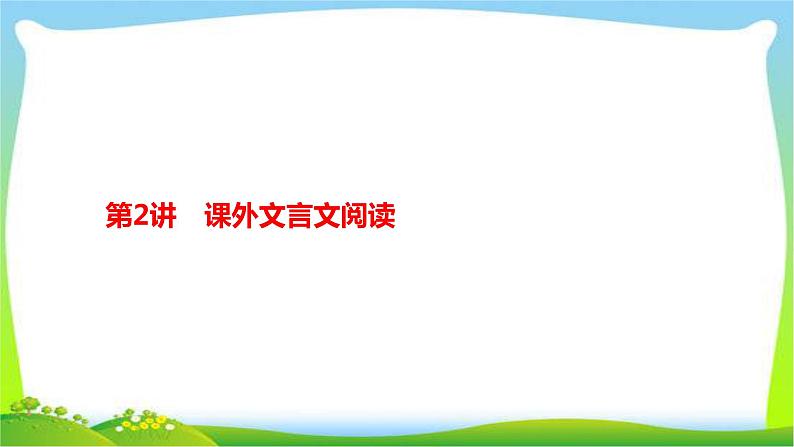 第2讲　课外文言文阅读